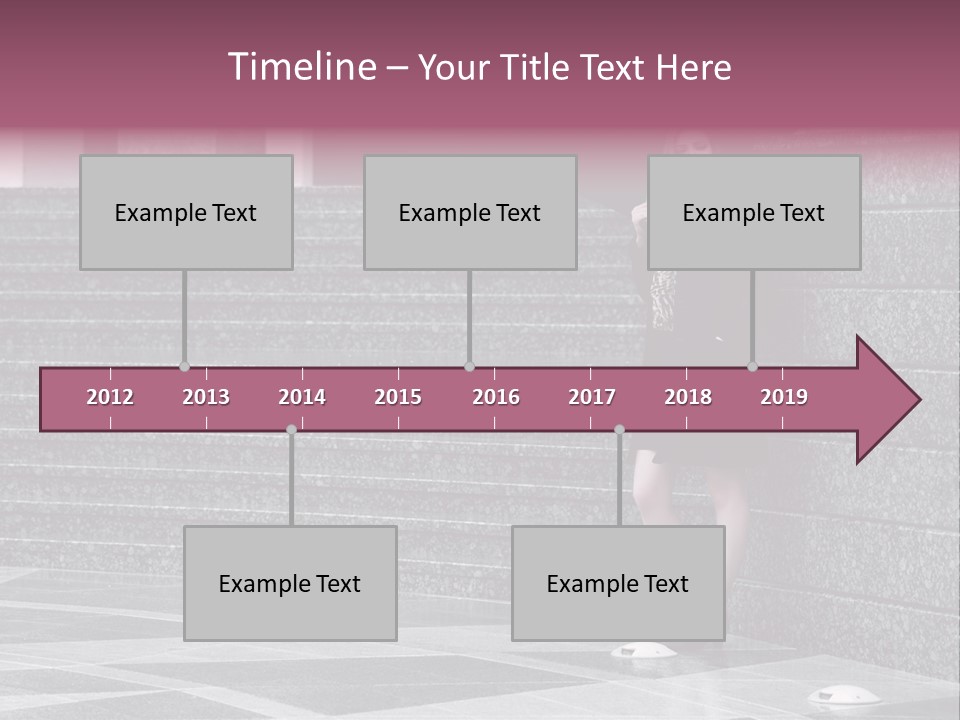 Timeline – Your Title Text Here

Example Text

Example Text

Example Text

2012
2013
2014
2015
2016
2017
2018
2019

Example Text

Example Text